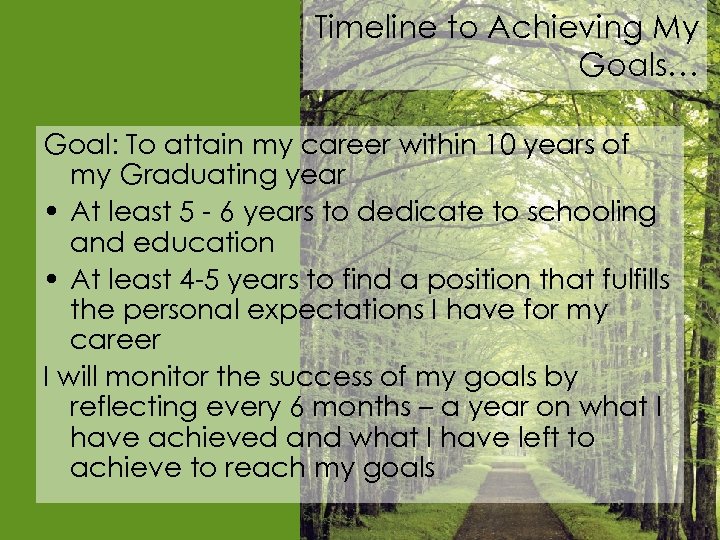 Timeline to Achieving My Goals…

Goal: To attain my career within 10 years of my Graduating year

• At least 5 - 6 years to dedicate to schooling and education

• At least 4-5 years to find a position that fulfills the personal expectations I have for my career

I will monitor the success of my goals by reflecting every 6 months – a year on what I have achieved and what I have left to achieve to reach my goals